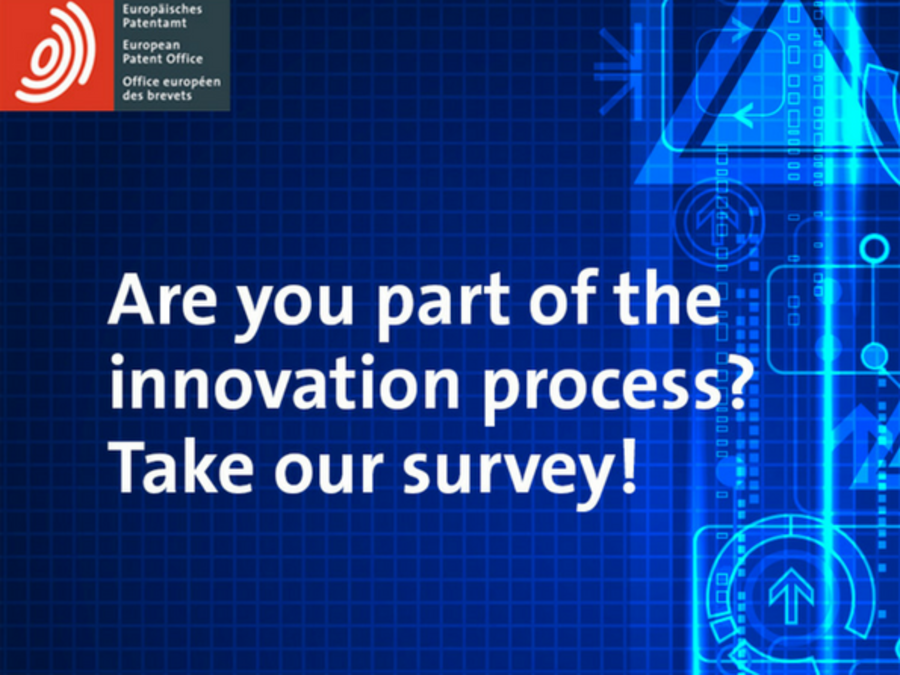 Europäisches Patentamt
European Patent Office
Office européen des brevets

Are you part of the innovation process? Take our survey!